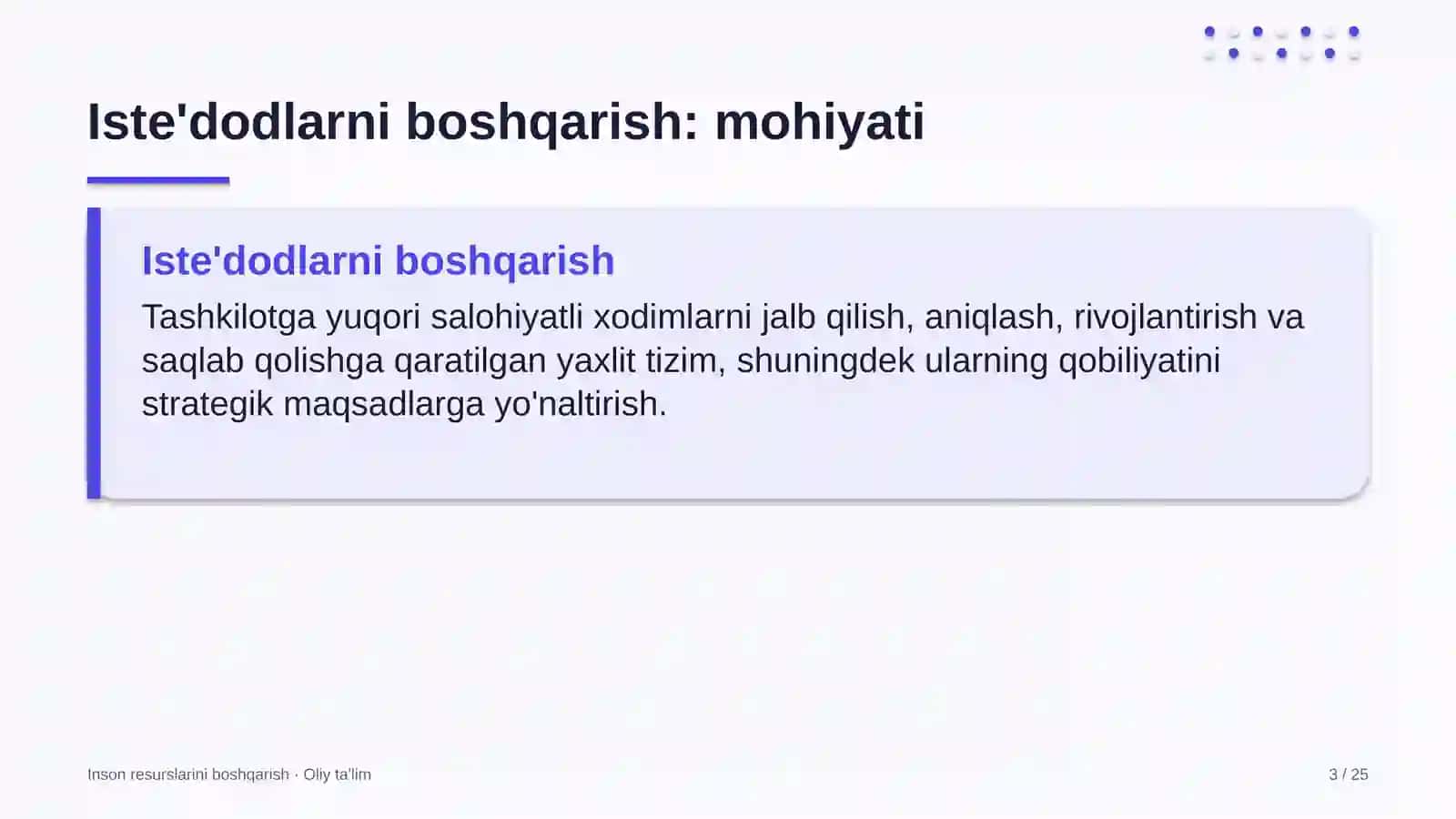 Iste'dodlarni boshqarish: mohiyati

Iste'dodlarni boshqarish

Tashkilotga yuqori salohiyatli xodimlarni jalb qilish, aniqlash, rivojlantirish va saqlab qolishga qaratilgan yaxlit tizim, shuningdek ularning qobiliyatini strategik maqsadlarga yo'naltirish.

Inson resurslarini boshqarish · Oliy ta'lim

3 / 25